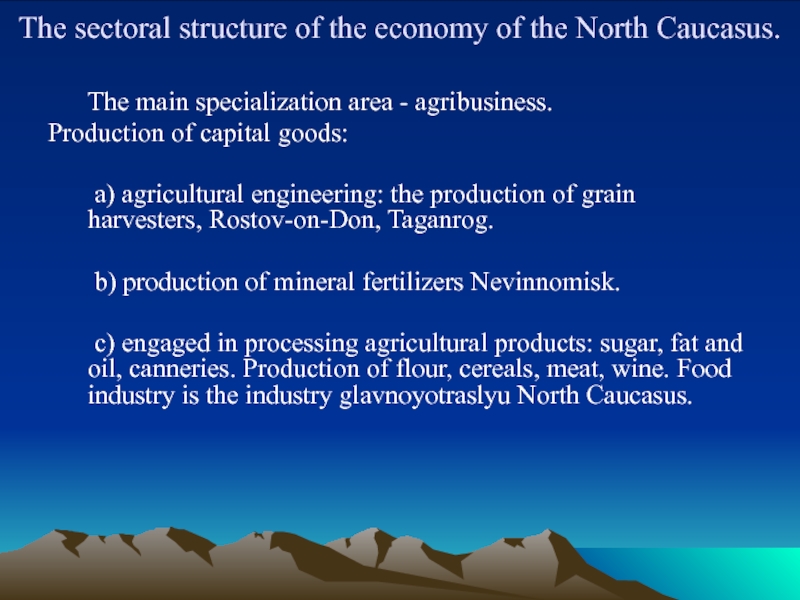 The sectoral structure of the economy of the North Caucasus.

The main specialization area - agribusiness. Production of capital goods:

a) agricultural engineering: the production of grain harvesters, Rostov-on-Don, Taganrog.

b) production of mineral fertilizers Nevinnomisk.

c) engaged in processing agricultural products: sugar, fat and oil, canneries. Production of flour, cereals, meat, wine. Food industry is the industry glavnoyotraslyu North Caucasus.